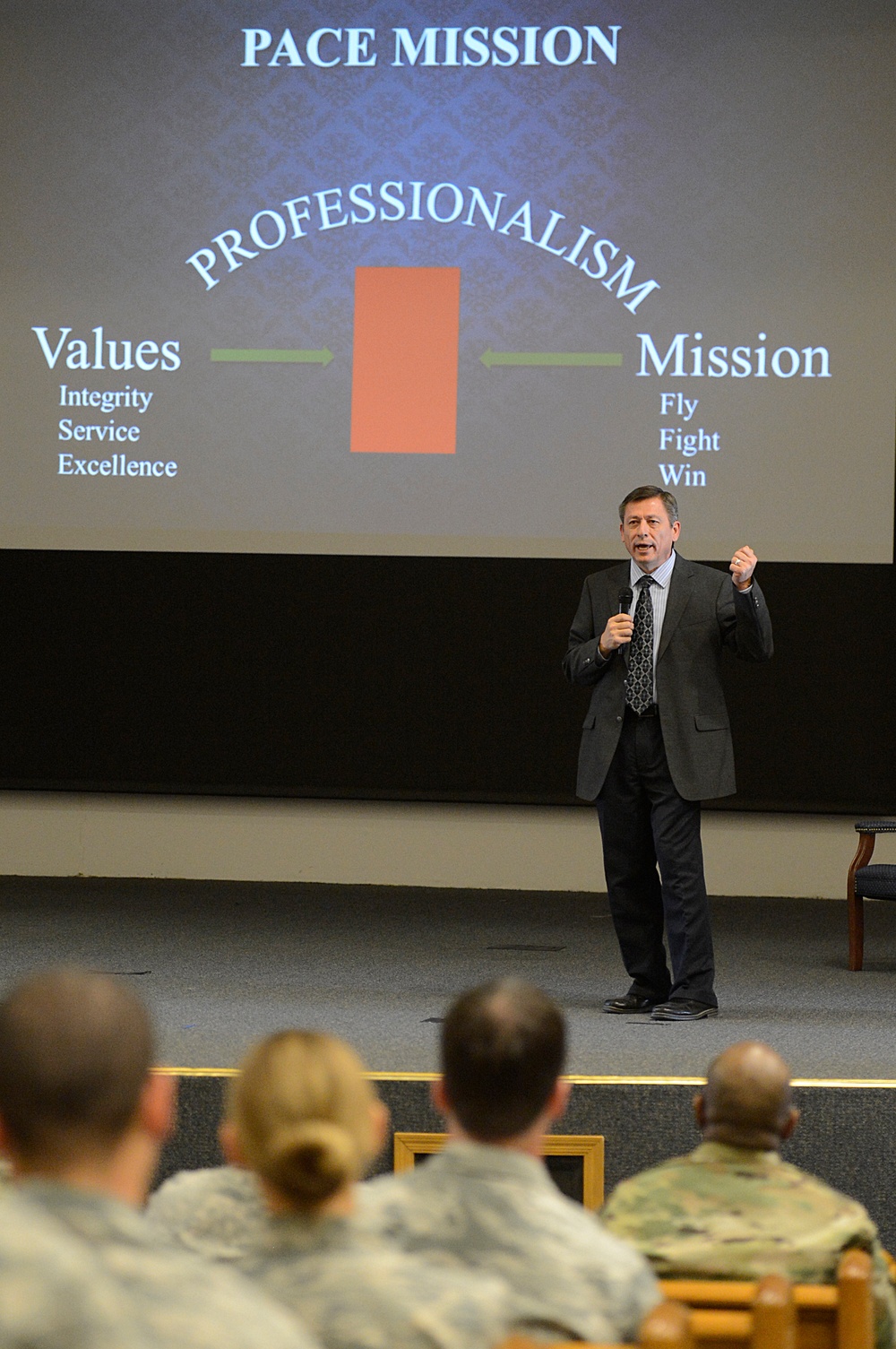 PACE MISSION

PROFESSIONALISM

Values
Integrity
Service
Excellence

Mission
Fly
Fight
Win